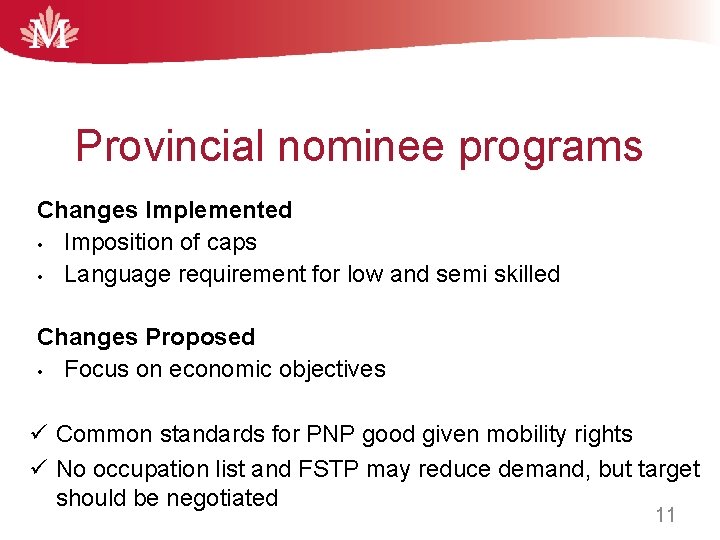 M

Provincial nominee programs

Changes Implemented
• Imposition of caps
• Language requirement for low and semi skilled

Changes Proposed
• Focus on economic objectives

✓ Common standards for PNP good given mobility rights
✓ No occupation list and FSTP may reduce demand, but target should be negotiated

11